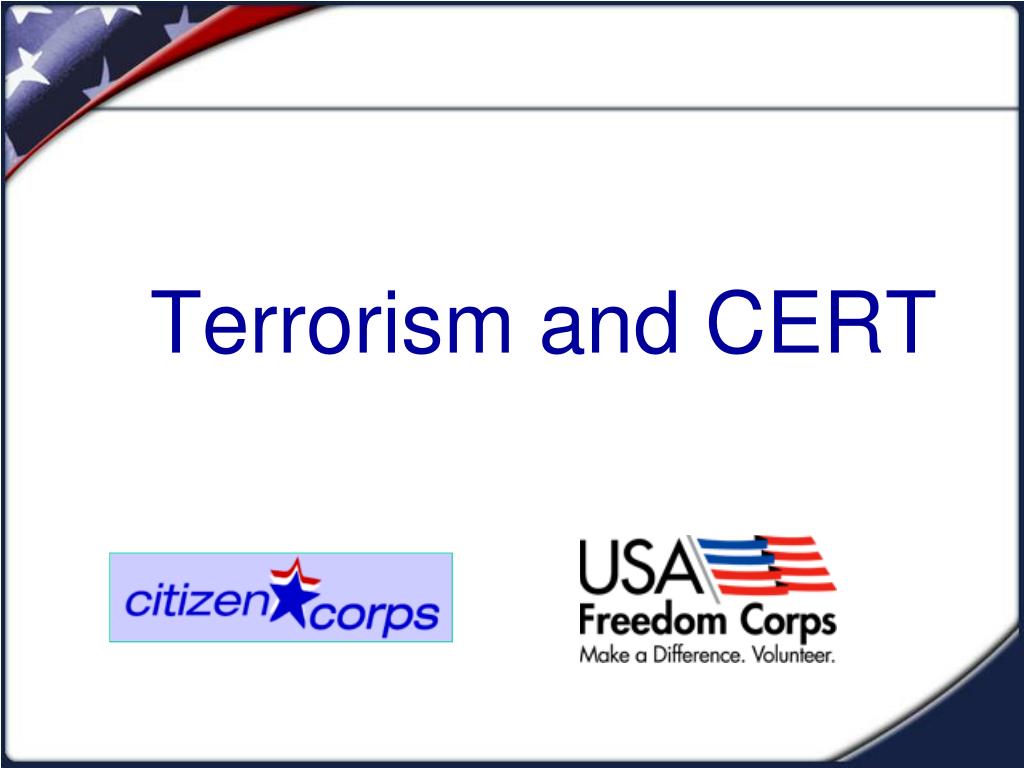 Terrorism and CERT

citizen corps

USA
Freedom Corps
Make a Difference. Volunteer.